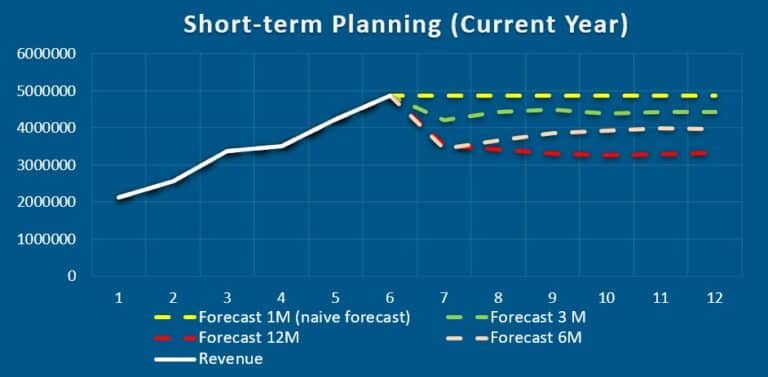 Short-term Planning (Current Year)

6000000
5000000
4000000
3000000
2000000
1000000
0

1 2 3 4 5 6 7 8 9 10 11 12

Forecast 1M (naive forecast)
Forecast 3 M
Forecast 12M
Forecast 6M
Revenue